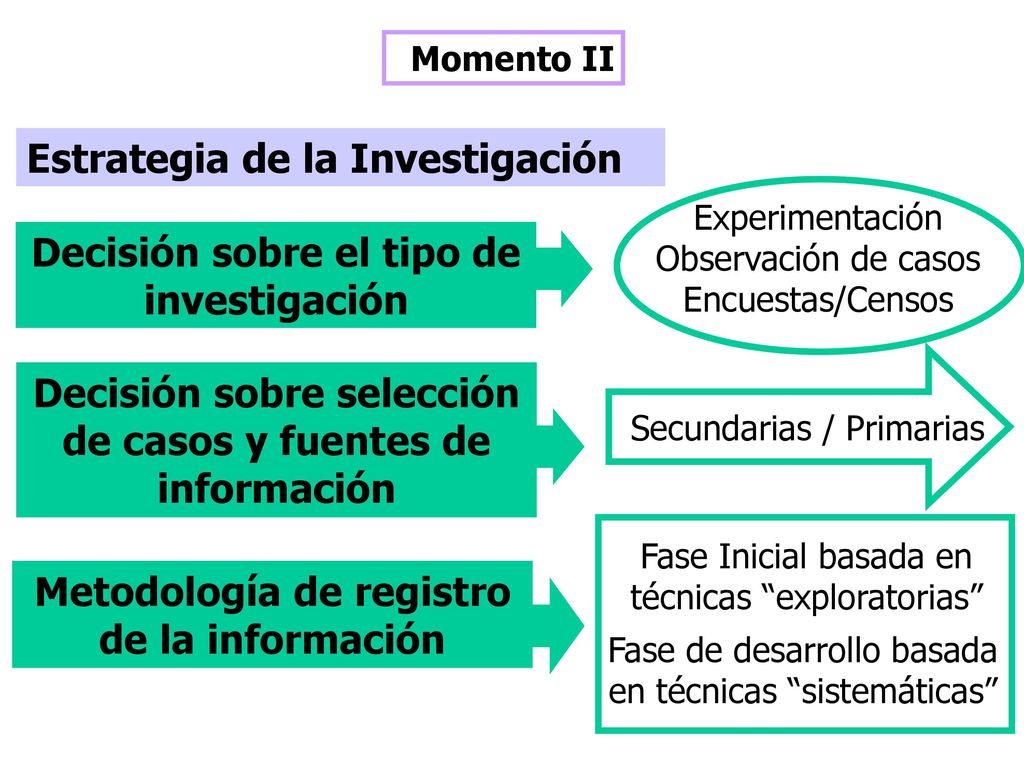 Momento II

Estrategia de la Investigación

Decisión sobre el tipo de investigación

Experimentación
Observación de casos
Encuestas/Censos

Decisión sobre selección de casos y fuentes de información

Secundarias / Primarias

Metodología de registro de la información

Fase Inicial basada en técnicas “exploratorias”

Fase de desarrollo basada en técnicas “sistemáticas”